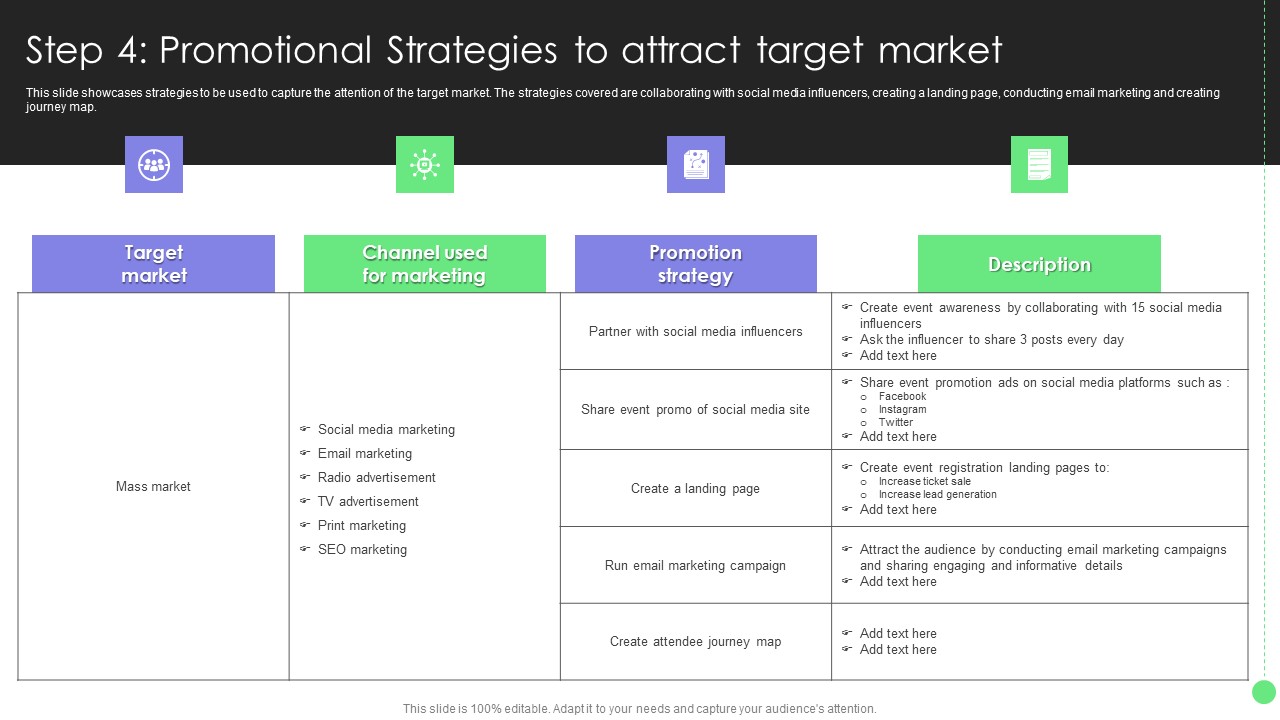 Step 4: Promotional Strategies to attract target market

This slide showcases strategies to be used to capture the attention of the target market. The strategies covered are collaborating with social media influencers, creating a landing page, conducting email marketing and creating journey map.

| Target market | Channel used for marketing | Promotion strategy | Description |
|---|---|---|---|
| Mass market | Social media marketing<br>Email marketing<br>Radio advertisement<br>TV advertisement<br>Print marketing<br>SEO marketing | Partner with social media influencers | Create event awareness by collaborating with 15 social media influencers<br>Ask the influencer to share 3 posts every day<br>Add text here |
| | | Share event promo of social media site | Share event promotion ads on social media platforms such as :<br>Facebook<br>Instagram<br>Twitter<br>Add text here |
| | | Create a landing page | Create event registration landing pages to:<br>Increase ticket sale<br>Increase lead generation<br>Add text here |
| | | Run email marketing campaign | Attract the audience by conducting email marketing campaigns and sharing engaging and informative details<br>Add text here |
| | | Create attendee journey map | Add text here<br>Add text here |

This slide is 100% editable. Adapt it to your needs and capture your audience's attention.